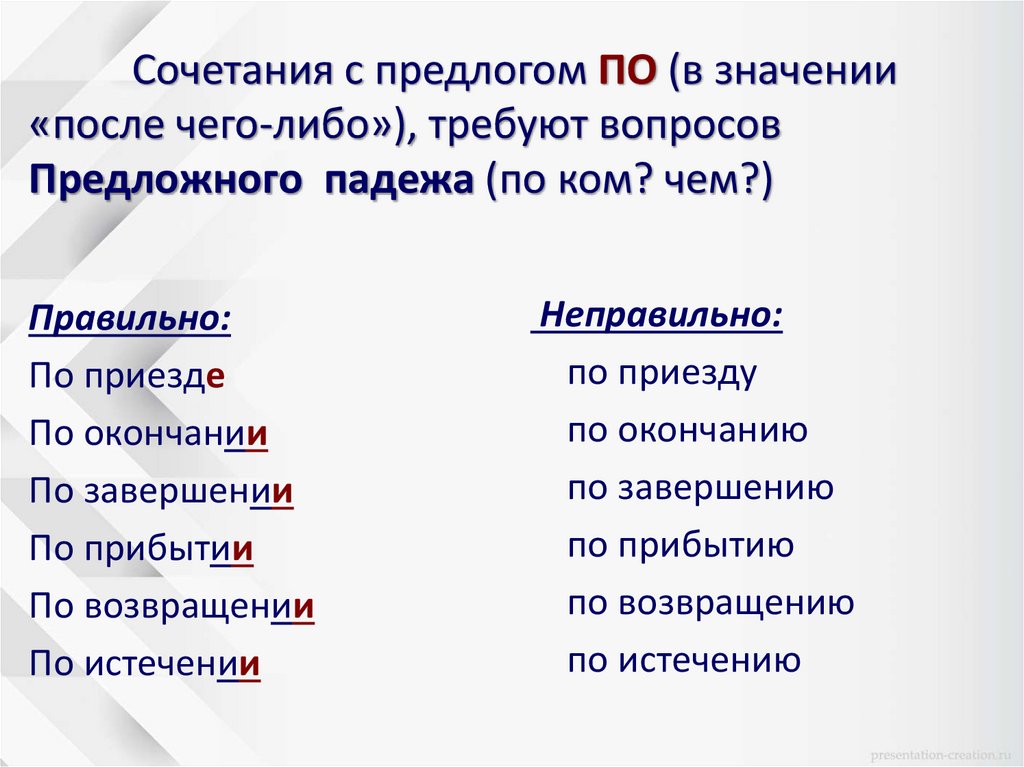 Сочетания с предлогом ПО (в значении «после чего-либо»), требуют вопросов Предложного падежа (по ком? чем?)

Правильно:
По приезде
По окончании
По завершении
По прибытии
По возвращении
По истечении

Неправильно:
по приезду
по окончанию
по завершению
по прибытию
по возвращению
по истечению

presentation-creation.ru